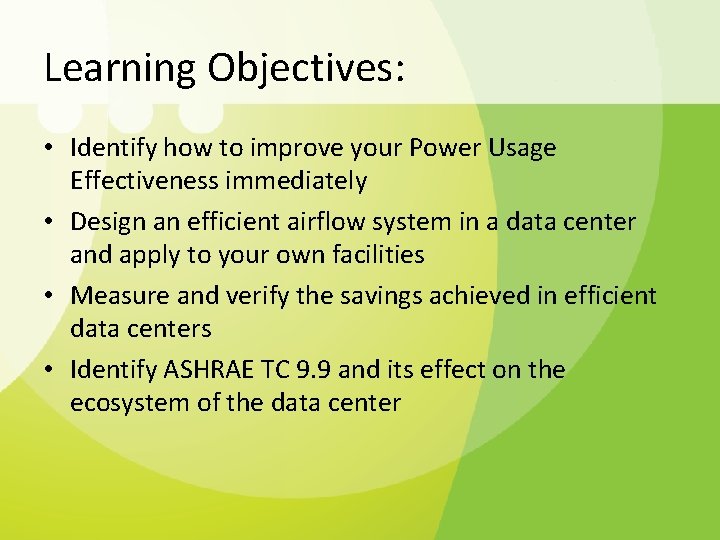 Learning Objectives:

• Identify how to improve your Power Usage Effectiveness immediately
• Design an efficient airflow system in a data center and apply to your own facilities
• Measure and verify the savings achieved in efficient data centers
• Identify ASHRAE TC 9.9 and its effect on the ecosystem of the data center